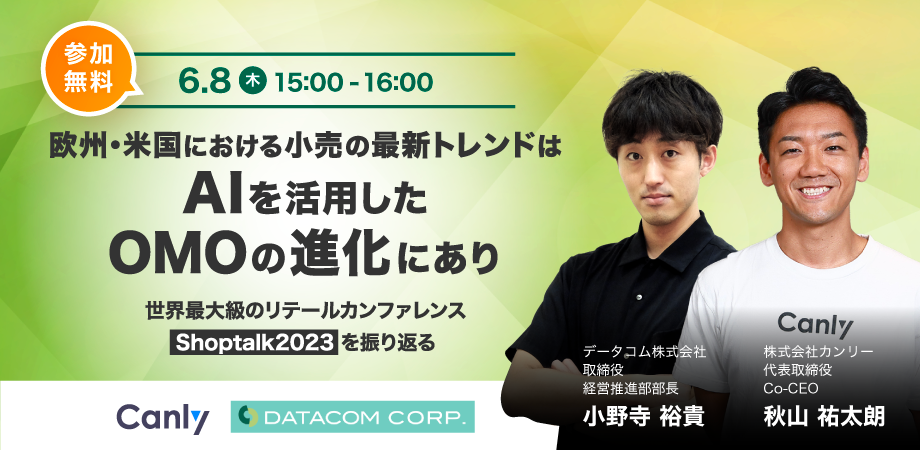 参加無料

6.8 木 15:00 - 16:00

欧州・米国における小売の最新トレンドは

AIを活用した

OMOの進化にあり

世界最大級のリテールカンファレンス

Shoptalk2023 を振り返る

Canly

DATACOM CORP.

データコム株式会社
取締役
経営推進部部長
小野寺 裕貴

Canly

株式会社カンリー
代表取締役
Co-CEO
秋山 祐太朗